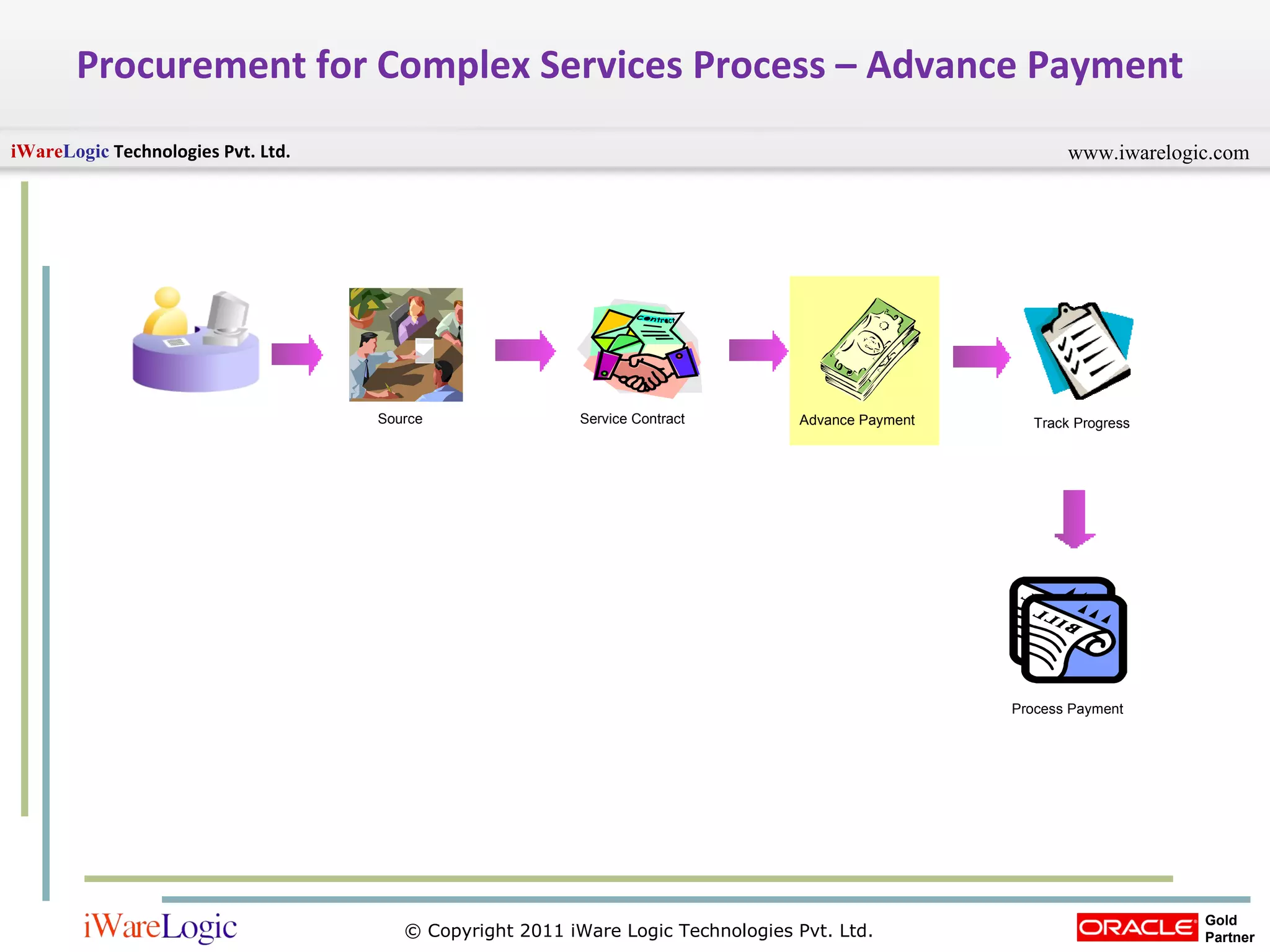 Procurement for Complex Services Process – Advance Payment

iWareLogic Technologies Pvt. Ltd.

www.iwarelogic.com

Source

Contract

Service Contract

Advance Payment

Track Progress

BILL

Process Payment

iWareLogic

© Copyright 2011 iWare Logic Technologies Pvt. Ltd.

ORACLE Gold Partner